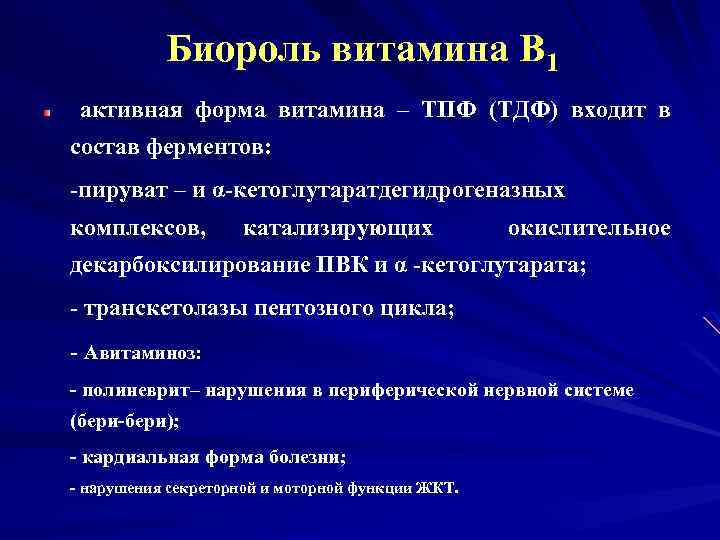 Биороль витамина $B_1$

активная форма витамина – ТПФ (ТДФ) входит в состав ферментов:

-пируват – и α-кетоглутаратдегидрогеназных комплексов, катализирующих окислительное декарбоксилирование ПВК и α -кетоглутарата;

- транскетолазы пентозного цикла;

- Авитаминоз:

- полиневрит– нарушения в периферической нервной системе (бери-бери);

- кардиальная форма болезни;

- нарушения секреторной и моторной функции ЖКТ.